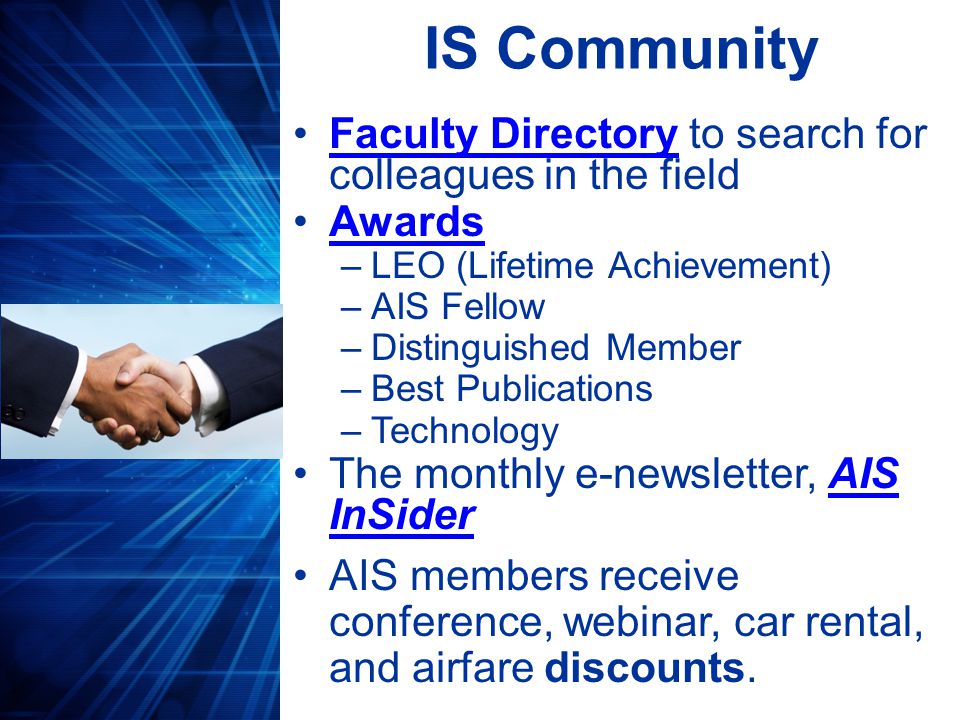 IS Community

• Faculty Directory to search for colleagues in the field
• Awards
– LEO (Lifetime Achievement)
– AIS Fellow
– Distinguished Member
– Best Publications
– Technology
• The monthly e-newsletter, AIS InSider
• AIS members receive conference, webinar, car rental, and airfare discounts.